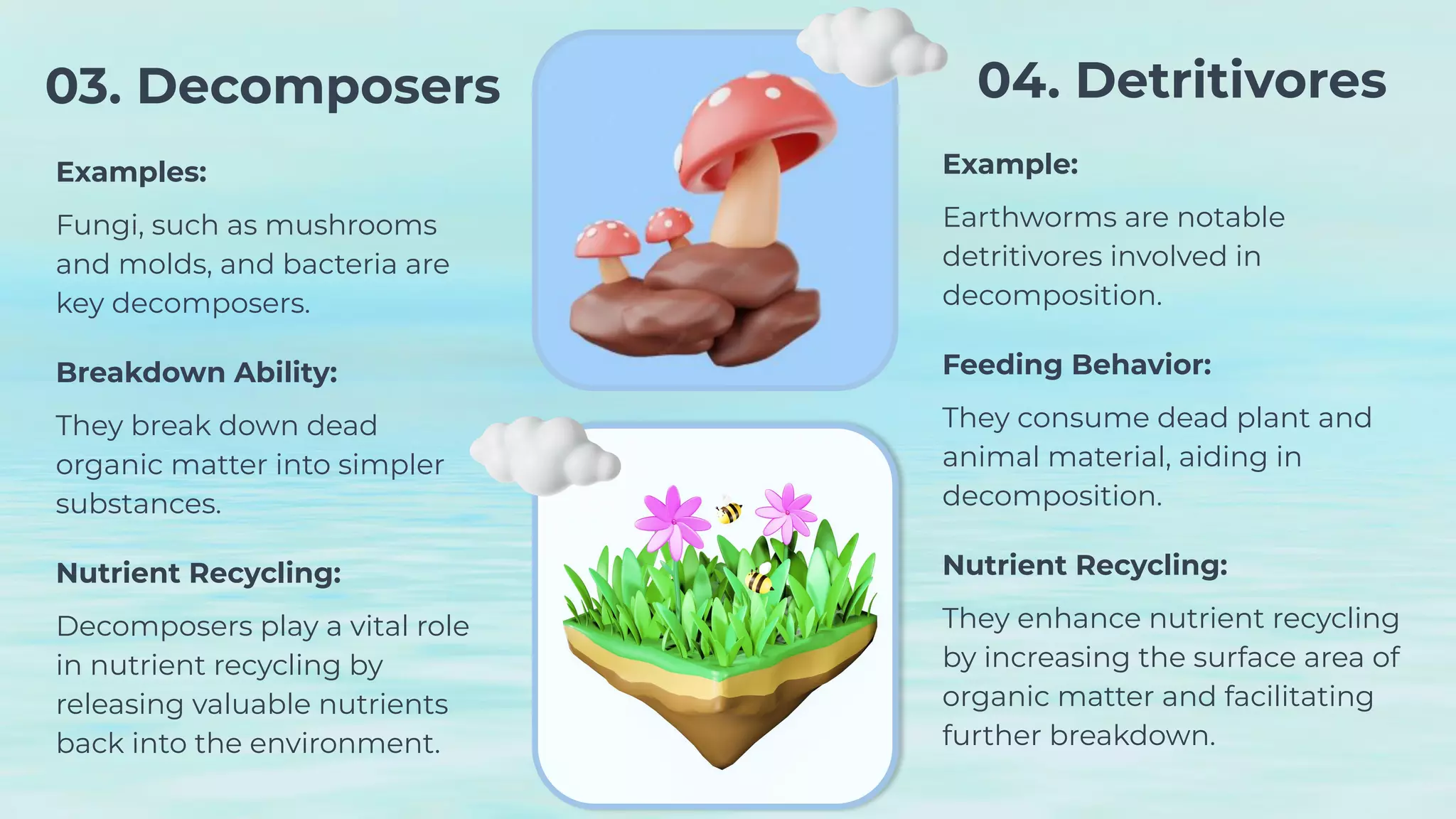 03. Decomposers

Examples:

Fungi, such as mushrooms and molds, and bacteria are key decomposers.

Breakdown Ability:

They break down dead organic matter into simpler substances.

Nutrient Recycling:

Decomposers play a vital role in nutrient recycling by releasing valuable nutrients back into the environment.

04. Detritivores

Example:

Earthworms are notable detritivores involved in decomposition.

Feeding Behavior:

They consume dead plant and animal material, aiding in decomposition.

Nutrient Recycling:

They enhance nutrient recycling by increasing the surface area of organic matter and facilitating further breakdown.